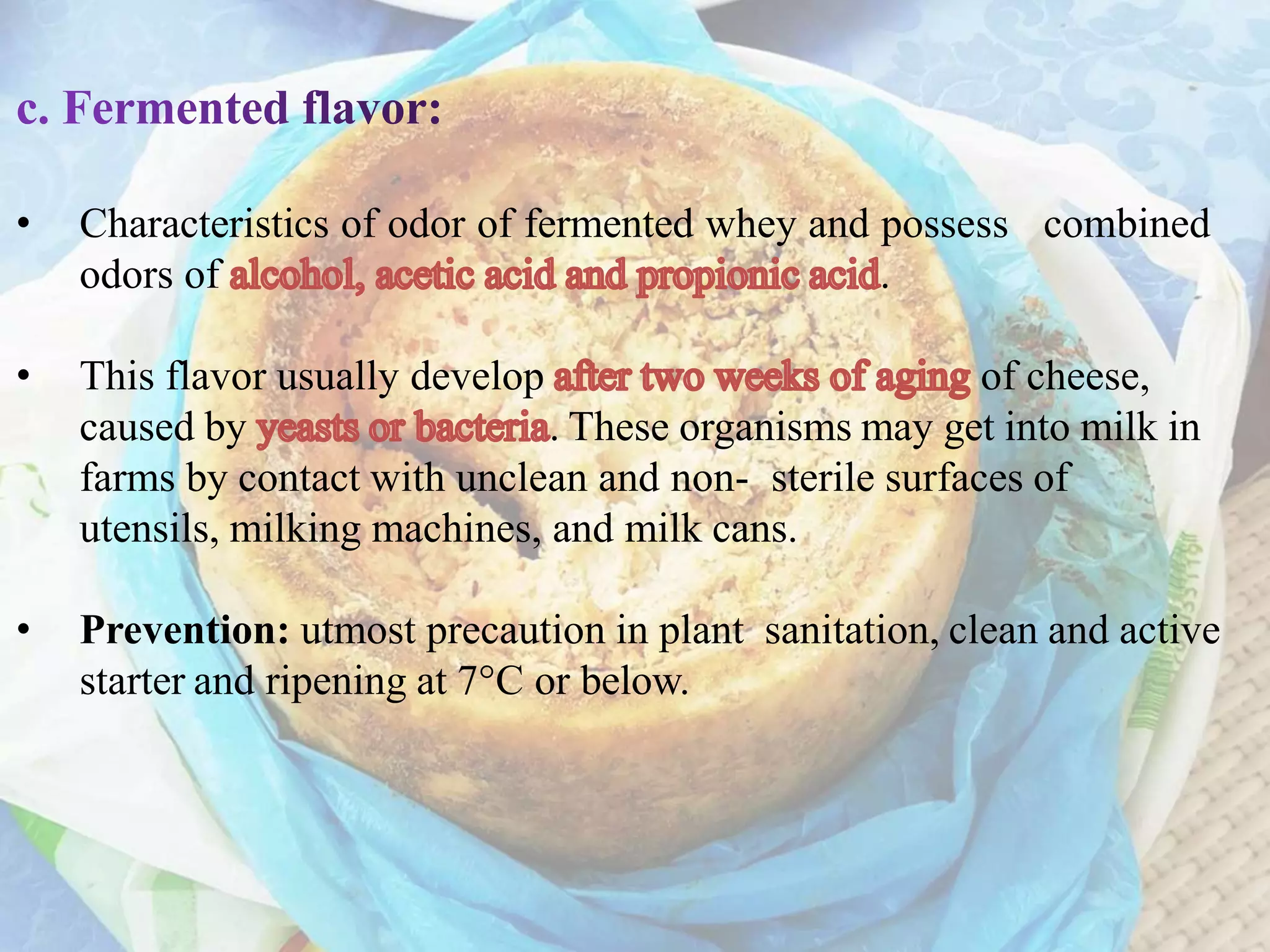 c. Fermented flavor:

• Characteristics of odor of fermented whey and possess combined odors of alcohol, acetic acid and propionic acid.

• This flavor usually develop after two weeks of aging of cheese, caused by yeasts or bacteria. These organisms may get into milk in farms by contact with unclean and non- sterile surfaces of utensils, milking machines, and milk cans.

• Prevention: utmost precaution in plant sanitation, clean and active starter and ripening at 7°C or below.